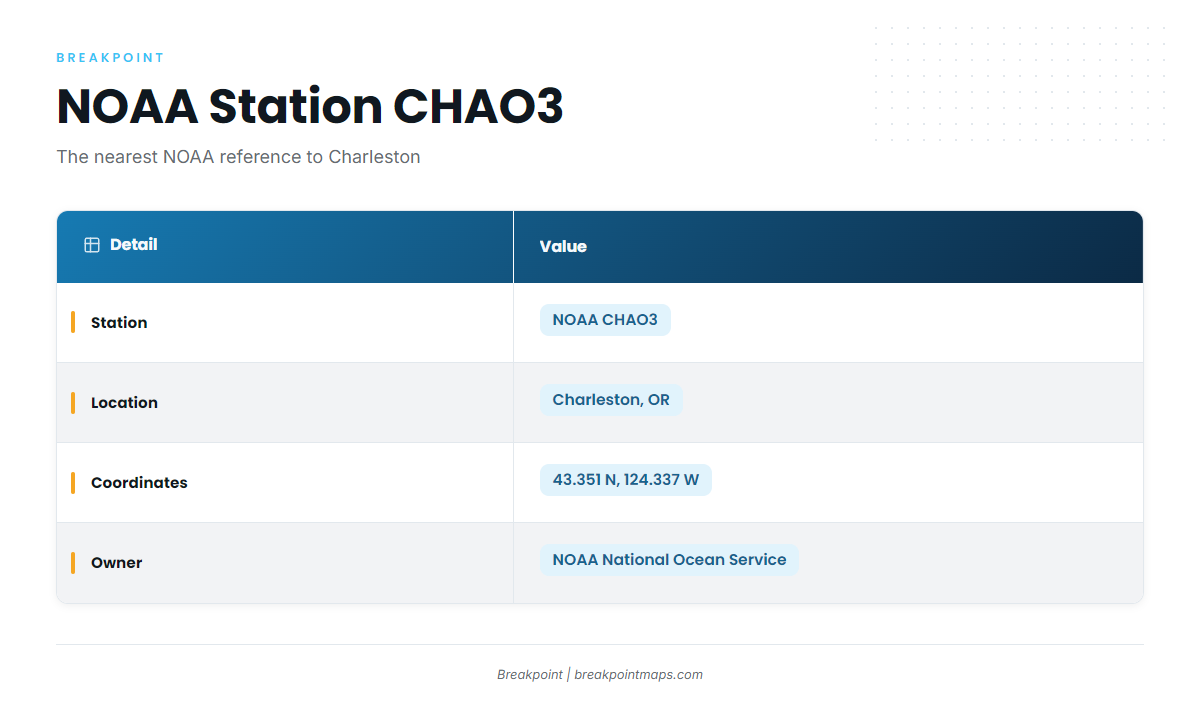 BREAKPOINT

NOAA Station CHAO3

The nearest NOAA reference to Charleston

| Detail | Value |
|---|---|
| Station | NOAA CHAO3 |
| Location | Charleston, OR |
| Coordinates | 43.351 N, 124.337 W |
| Owner | NOAA National Ocean Service |

Breakpoint | breakpointmaps.com